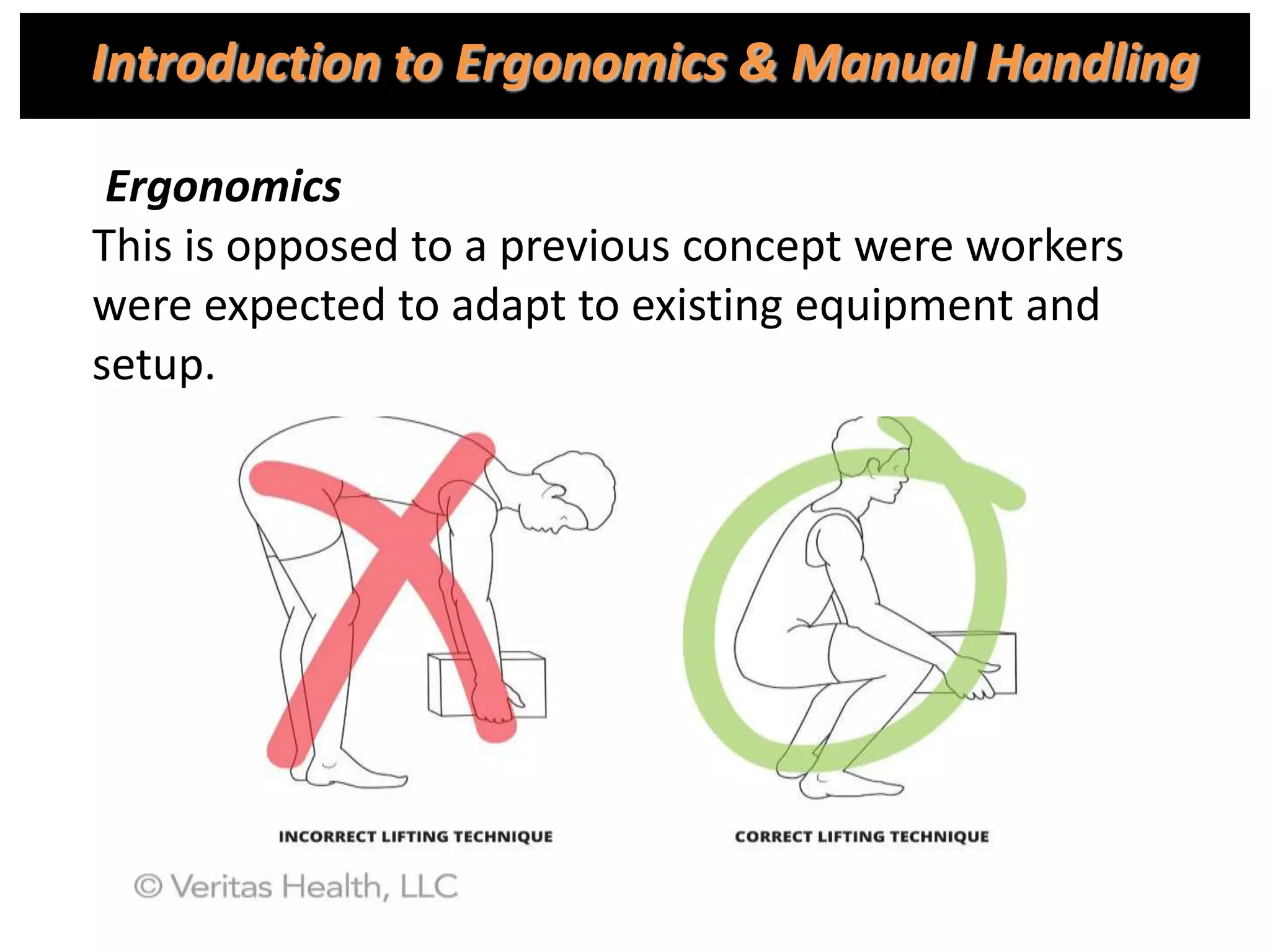 Introduction to Ergonomics & Manual Handling

Ergonomics

This is opposed to a previous concept were workers were expected to adapt to existing equipment and setup.

INCORRECT LIFTING TECHNIQUE

CORRECT LIFTING TECHNIQUE

© Veritas Health, LLC